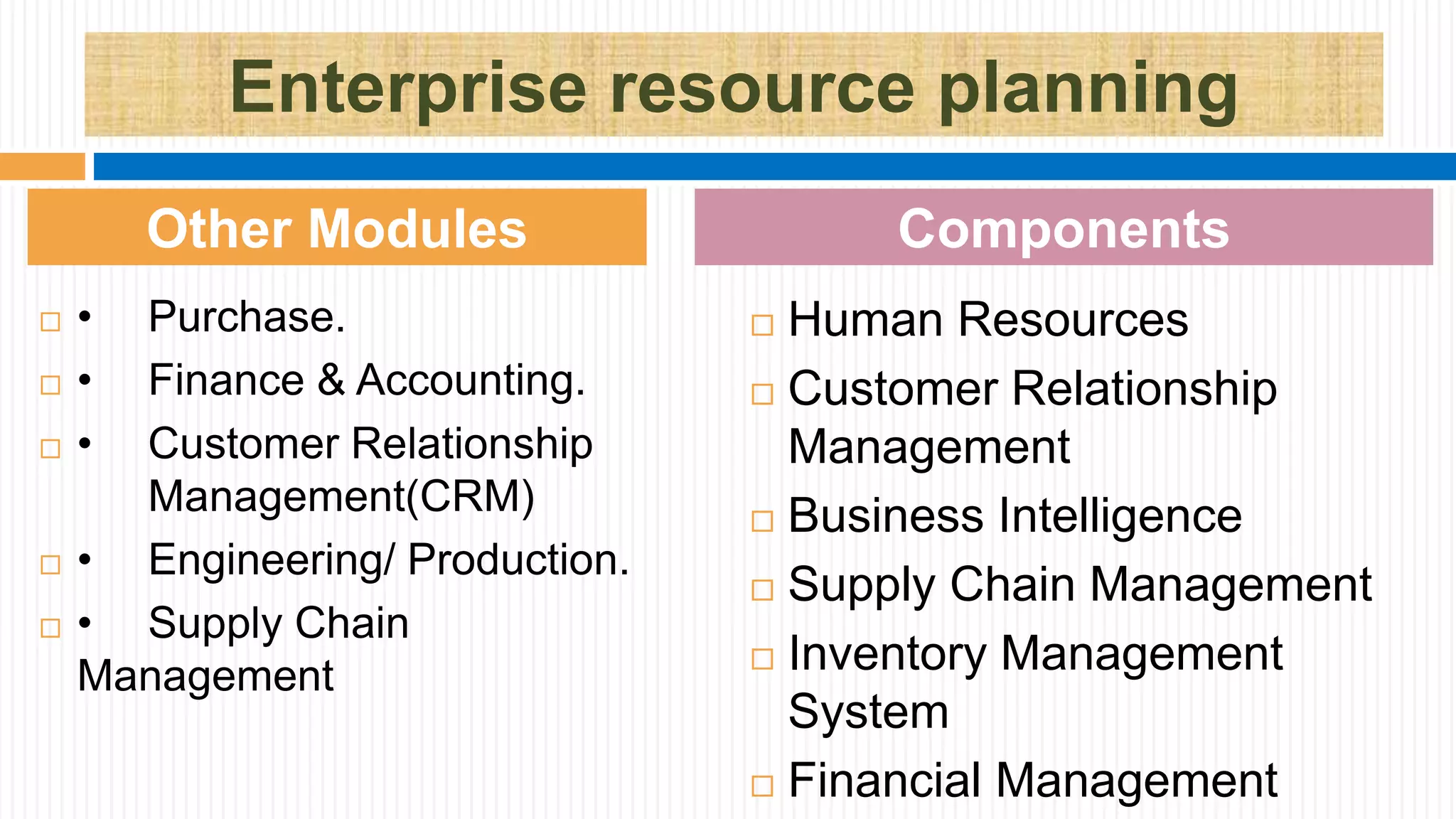 Enterprise resource planning

Other Modules

□ •   Purchase.
□ •   Finance & Accounting.
□ •   Customer Relationship Management(CRM)
□ •   Engineering/ Production.
□ •   Supply Chain Management

Components

□ Human Resources
□ Customer Relationship Management
□ Business Intelligence
□ Supply Chain Management
□ Inventory Management System
□ Financial Management